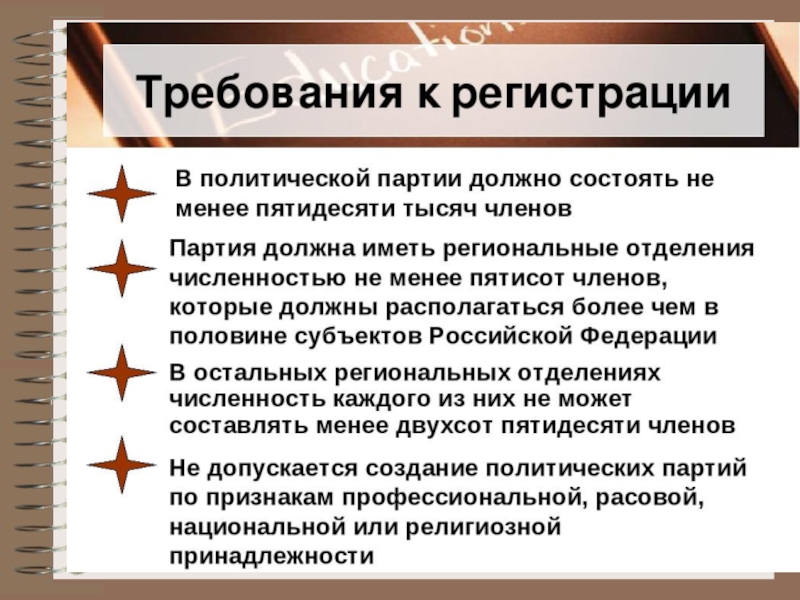 Education

Требования к регистрации

В политической партии должно состоять не менее пятидесяти тысяч членов

Партия должна иметь региональные отделения численностью не менее пятисот членов, которые должны располагаться более чем в половине субъектов Российской Федерации

В остальных региональных отделениях численность каждого из них не может составлять менее двухсот пятидесяти членов

Не допускается создание политических партий по признакам профессиональной, расовой, национальной или религиозной принадлежности